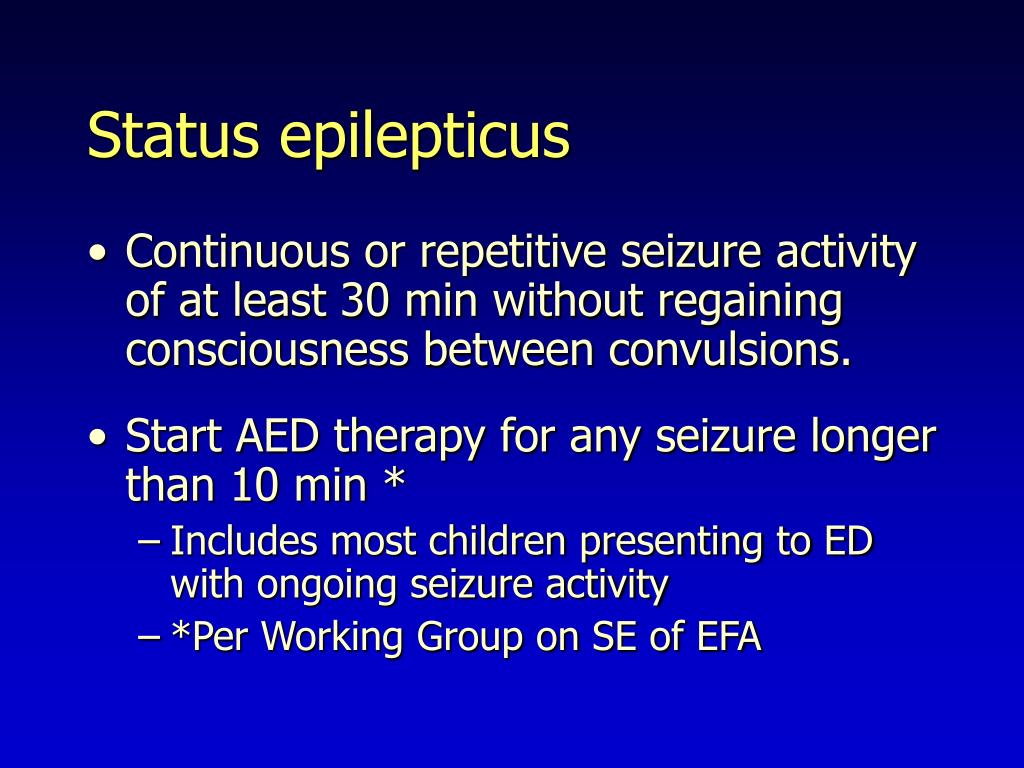 Status epilepticus

• Continuous or repetitive seizure activity of at least 30 min without regaining consciousness between convulsions.

• Start AED therapy for any seizure longer than 10 min *

– Includes most children presenting to ED with ongoing seizure activity

– *Per Working Group on SE of EFA